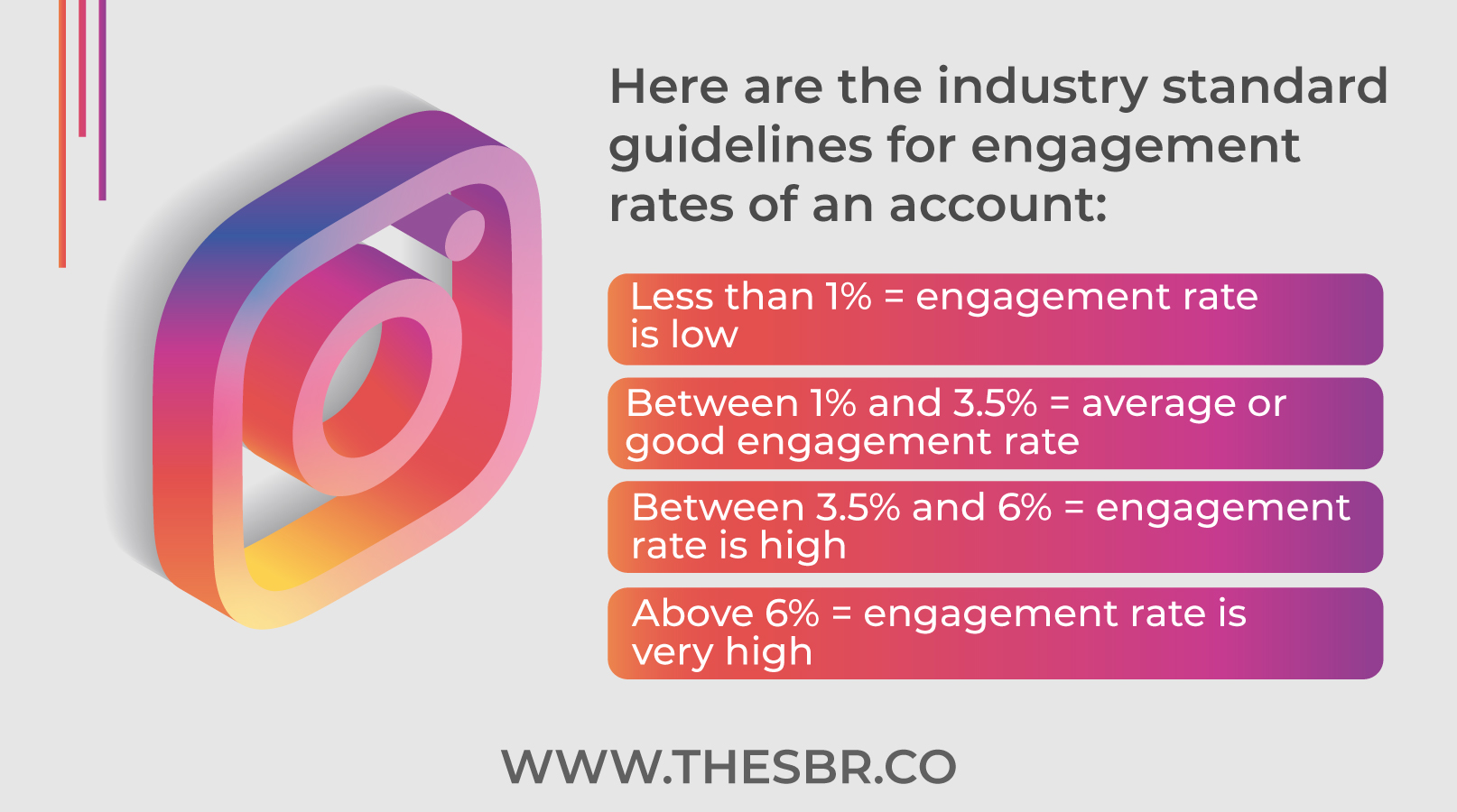 Here are the industry standard guidelines for engagement rates of an account:

Less than 1% = engagement rate is low

Between 1% and 3.5% = average or good engagement rate

Between 3.5% and 6% = engagement rate is high

Above 6% = engagement rate is very high

WWW.THESBR.CO